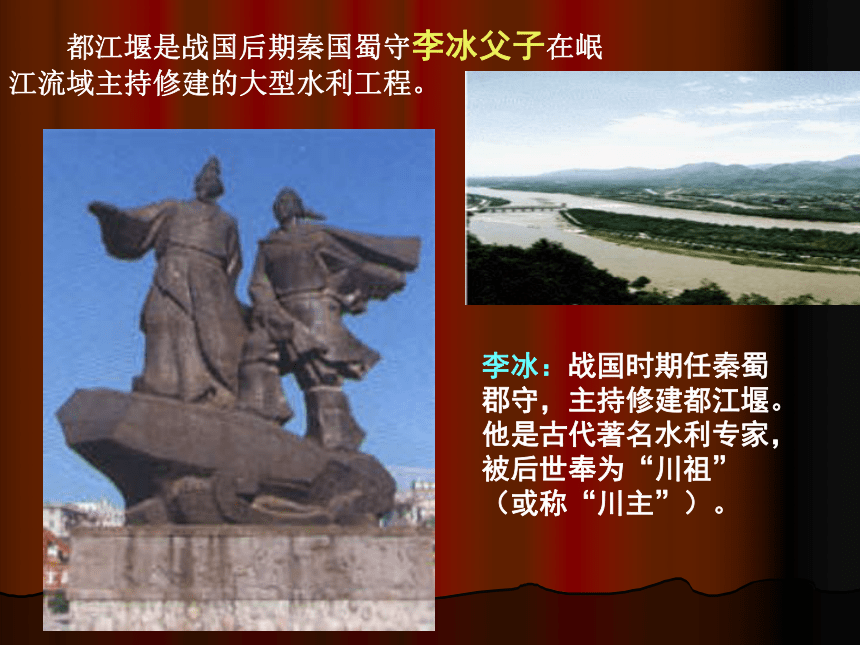 都江堰是战国后期秦国蜀守李冰父子在岷江流域主持修建的大型水利工程。

李冰：战国时期任秦蜀郡守，主持修建都江堰。他是古代著名水利专家，被后世奉为“川祖”（或称“川主”）。